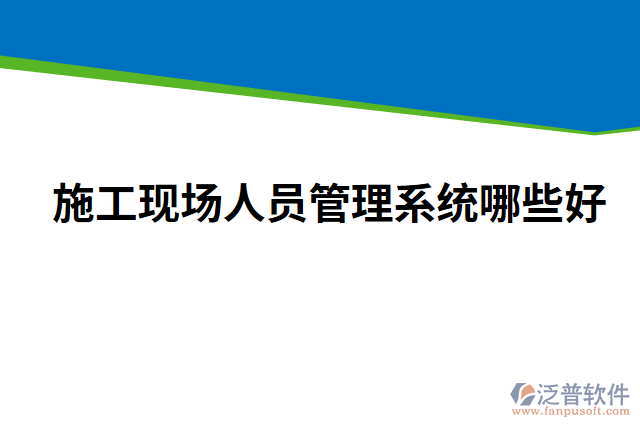 施工现场人员管理系统哪些好

泛普软件
www.fanpusoft.com